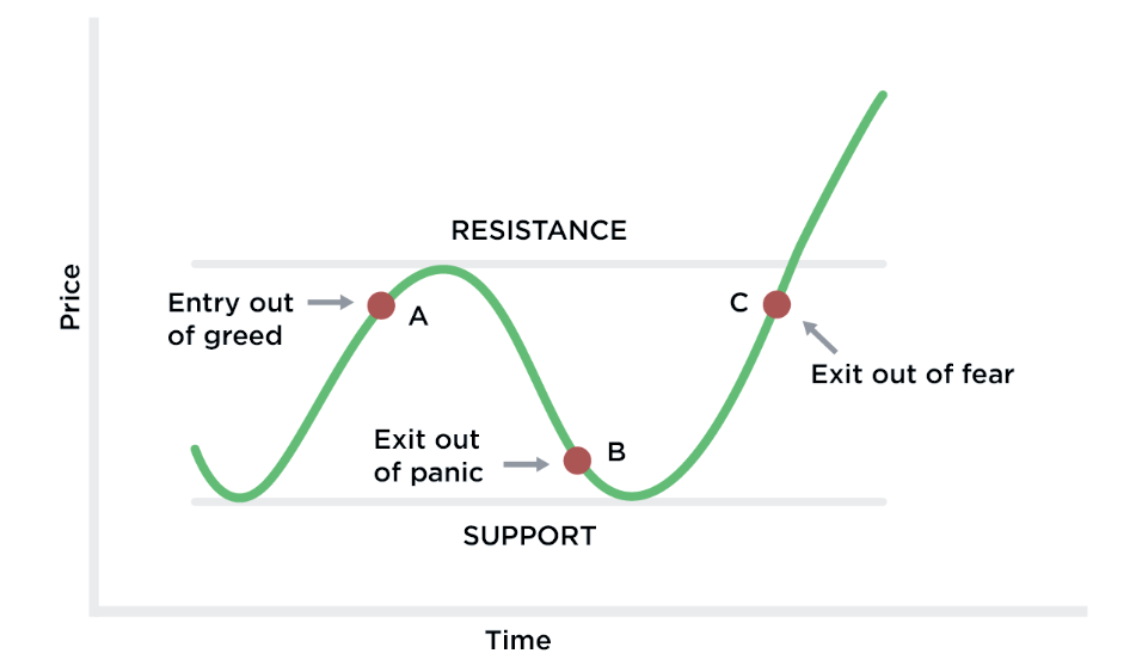 Price

RESISTANCE

Entry out of greed

A

C

Exit out of fear

Exit out of panic

B

SUPPORT

Time